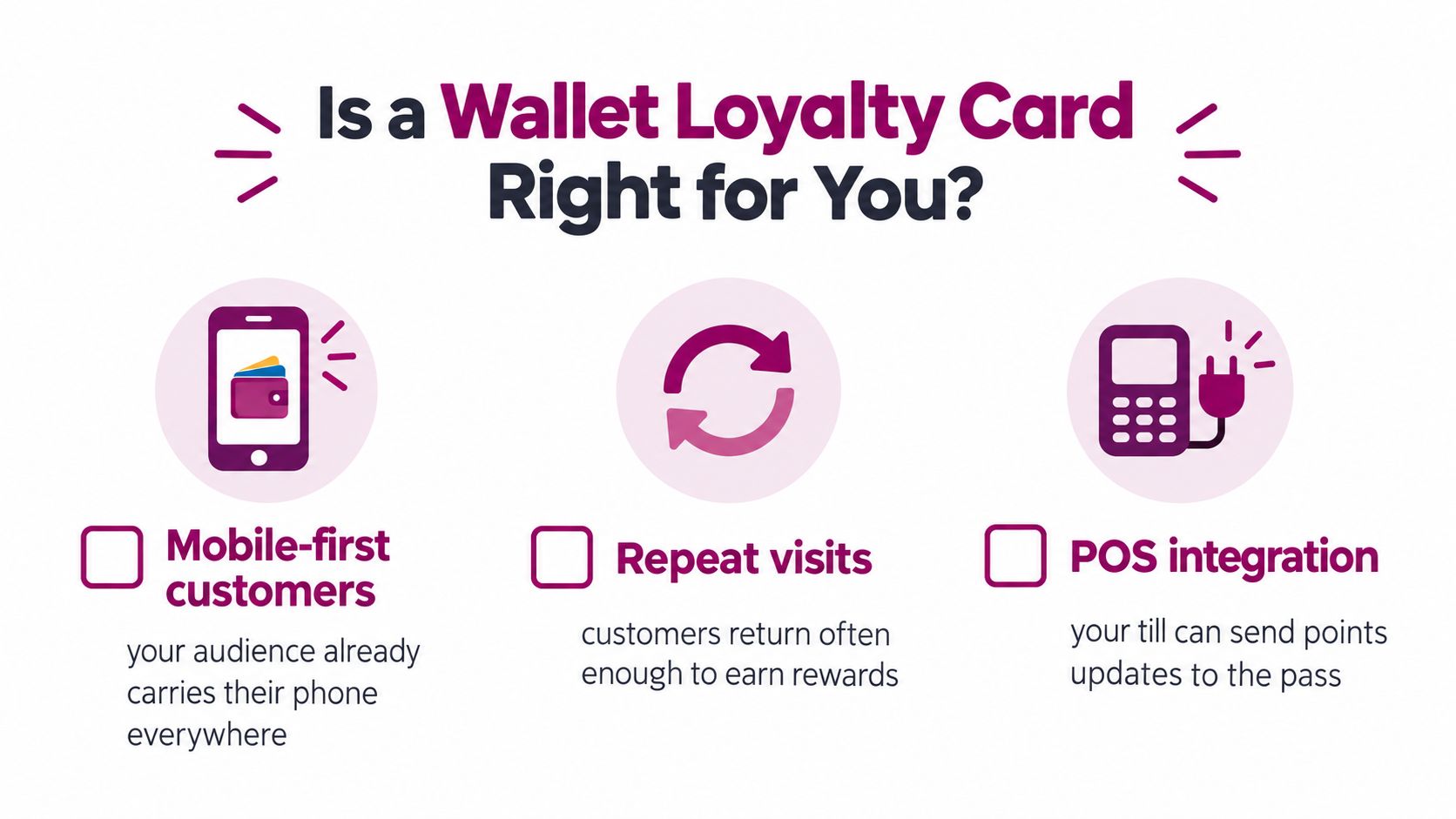 Is a Wallet Loyalty Card Right for You?

Mobile-first customers

your audience already carries their phone everywhere

Repeat visits

customers return often enough to earn rewards

POS integration

your till can send points updates to the pass